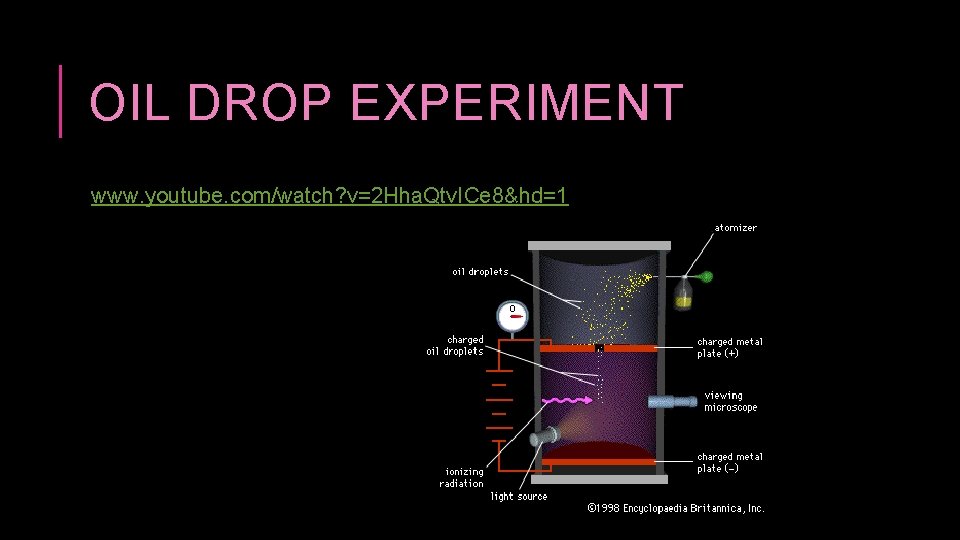 OIL DROP EXPERIMENT

www.youtube.com/watch?v=2HhaQtvICe8&hd=1

atomizer

oil droplets

0

charged oil droplets

charged metal plate (+)

viewing microscope

charged metal plate (−)

ionizing radiation

light source

©1998 Encyclopaedia Britannica, Inc.